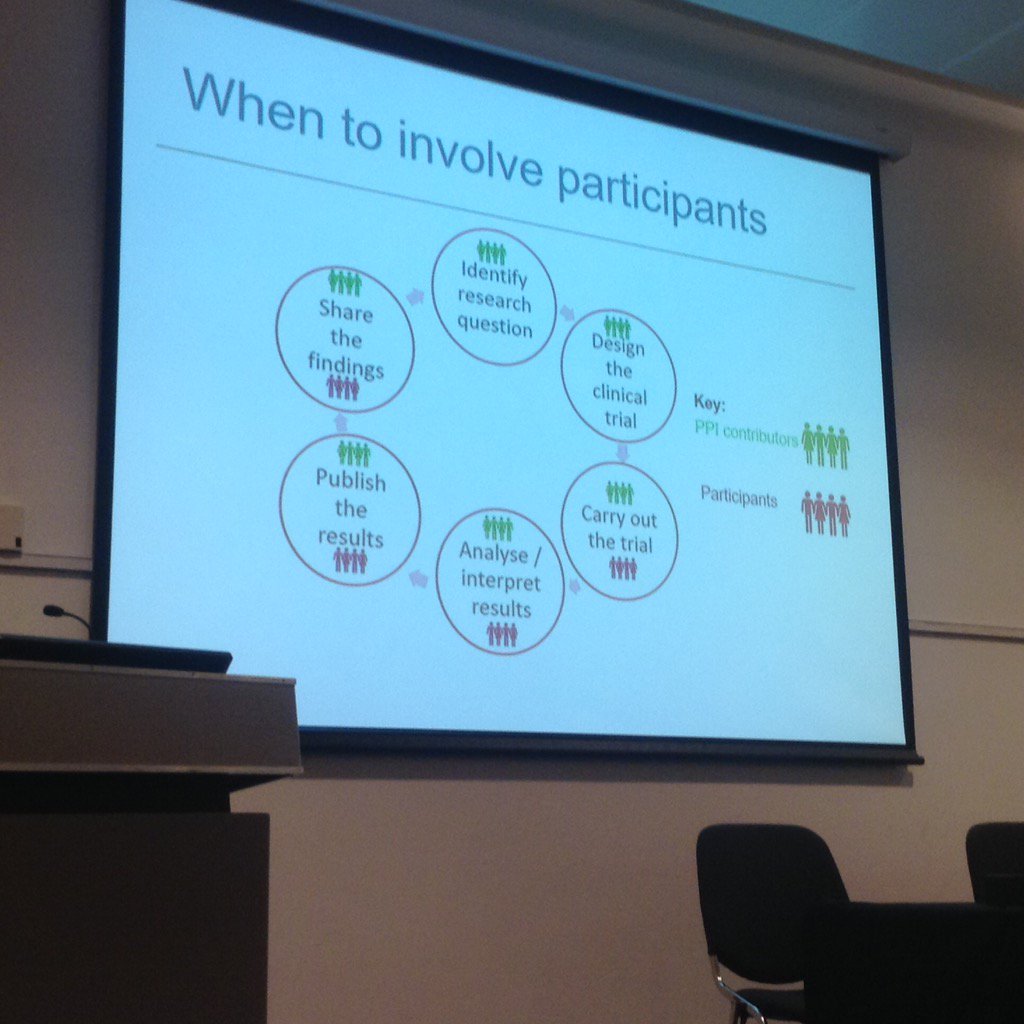 When to involve participants

Identify research question

Design the clinical trial

Carry out the trial

Analyse / interpret results

Publish the results

Share the findings

Key:
PPI contributors
Participants